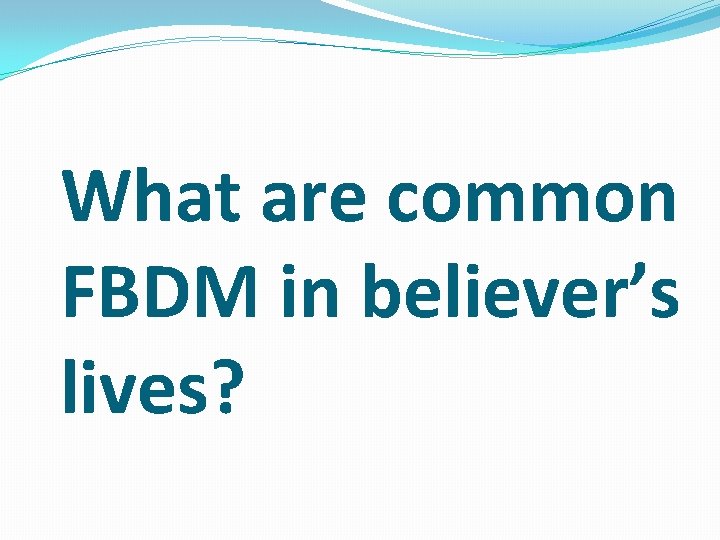 What are common FBDM in believer’s lives?